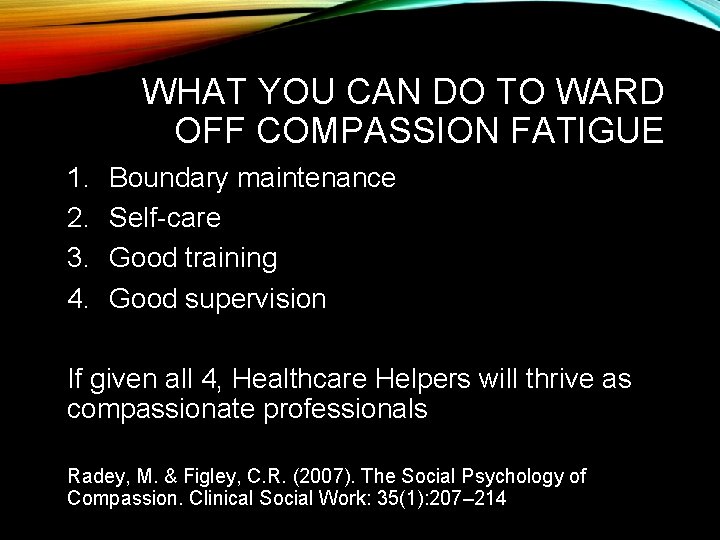 WHAT YOU CAN DO TO WARD OFF COMPASSION FATIGUE

1. Boundary maintenance
2. Self-care
3. Good training
4. Good supervision

If given all 4, Healthcare Helpers will thrive as compassionate professionals

Radey, M. & Figley, C.R. (2007). The Social Psychology of Compassion. Clinical Social Work: 35(1):207–214